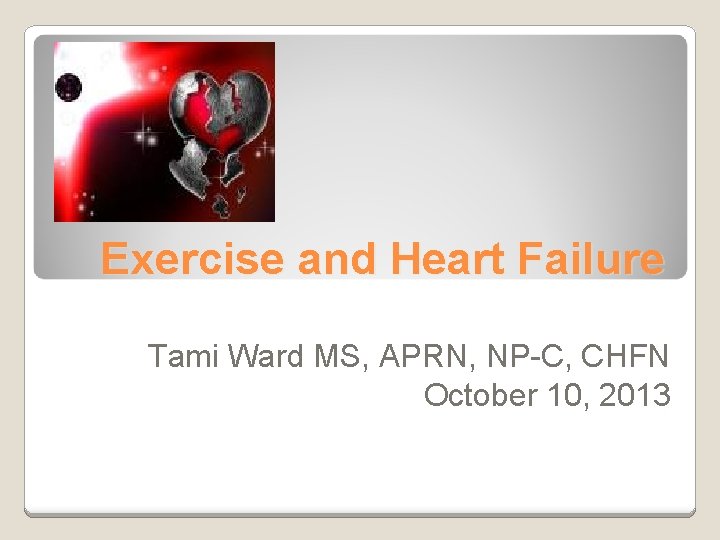 Exercise and Heart Failure

Tami Ward MS, APRN, NP-C, CHFN
October 10, 2013